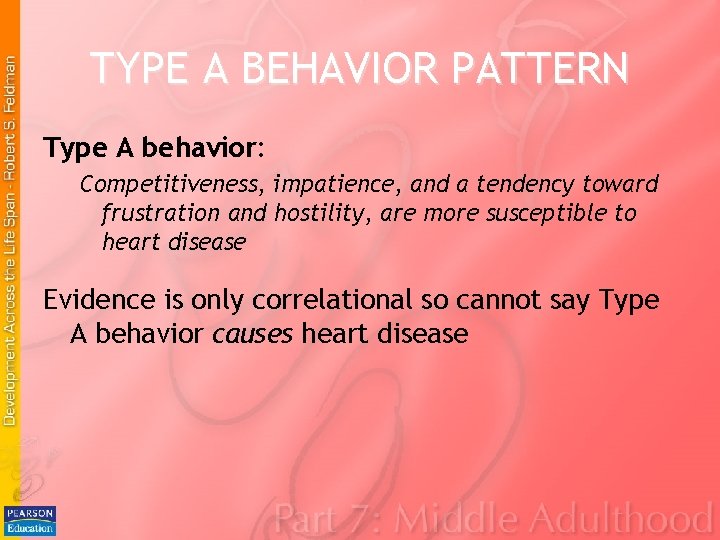 Development Across the Life Span - Robert S. Feldman

TYPE A BEHAVIOR PATTERN

Type A behavior:

Competitiveness, impatience, and a tendency toward frustration and hostility, are more susceptible to heart disease

Evidence is only correlational so cannot say Type A behavior causes heart disease

PEARSON Education

Part 7: Middle Adulthood